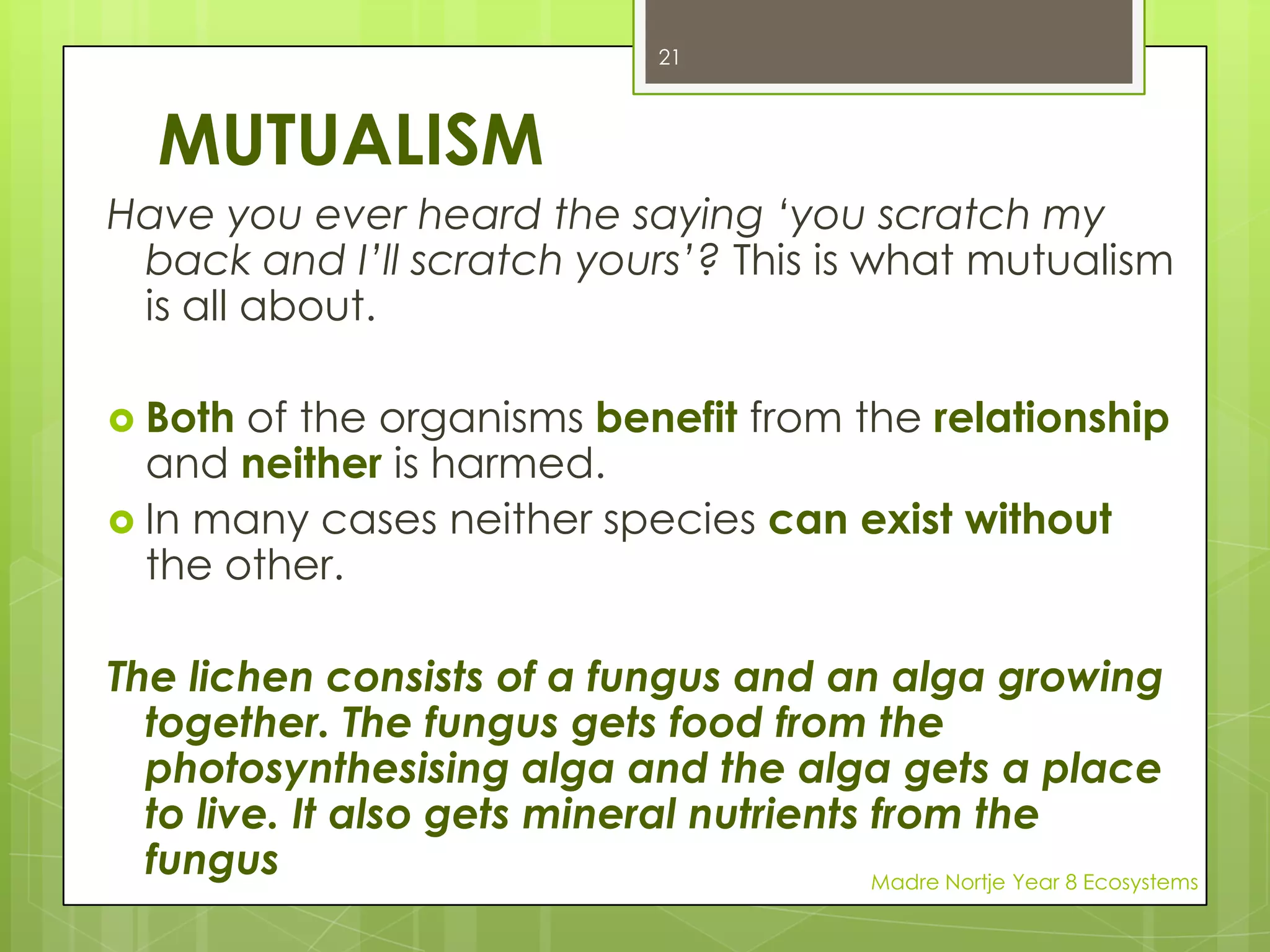 21

MUTUALISM

Have you ever heard the saying ‘you scratch my back and I’ll scratch yours’? This is what mutualism is all about.

Both of the organisms benefit from the relationship and neither is harmed.

In many cases neither species can exist without the other.

The lichen consists of a fungus and an alga growing together. The fungus gets food from the photosynthesising alga and the alga gets a place to live. It also gets mineral nutrients from the fungus

Madre Nortje Year 8 Ecosystems